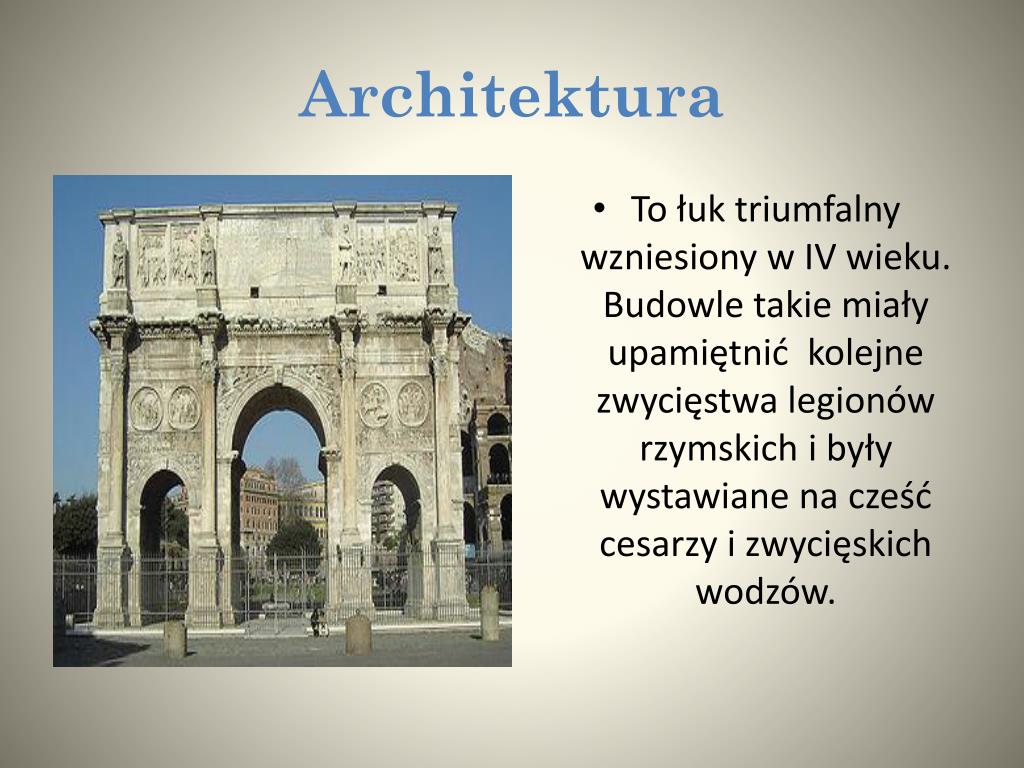 Architektura

• To łuk triumfalny wzniesiony w IV wieku. Budowle takie miały upamiętnić kolejne zwycięstwa legionów rzymskich i były wystawiane na cześć cesarzy i zwycięskich wodzów.